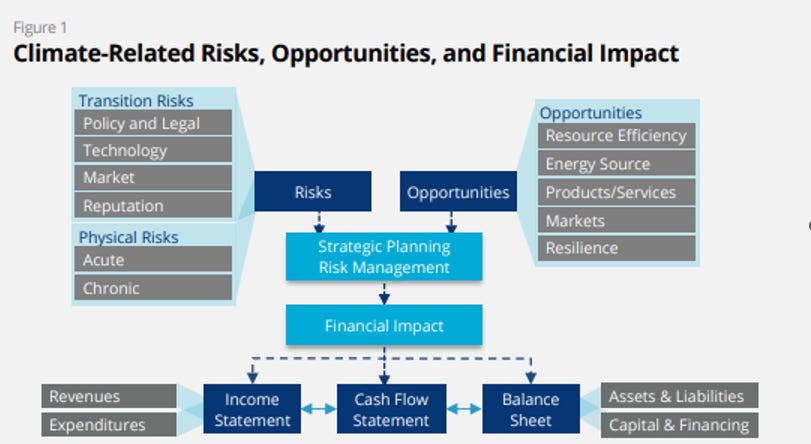 Figure 1
Climate-Related Risks, Opportunities, and Financial Impact

Transition Risks
Policy and Legal
Technology
Market
Reputation

Physical Risks
Acute
Chronic

Risks

Opportunities

Opportunities
Resource Efficiency
Energy Source
Products/Services
Markets
Resilience

Strategic Planning
Risk Management

Financial Impact

Revenues
Expenditures

Income Statement

Cash Flow Statement

Balance Sheet

Assets & Liabilities
Capital & Financing